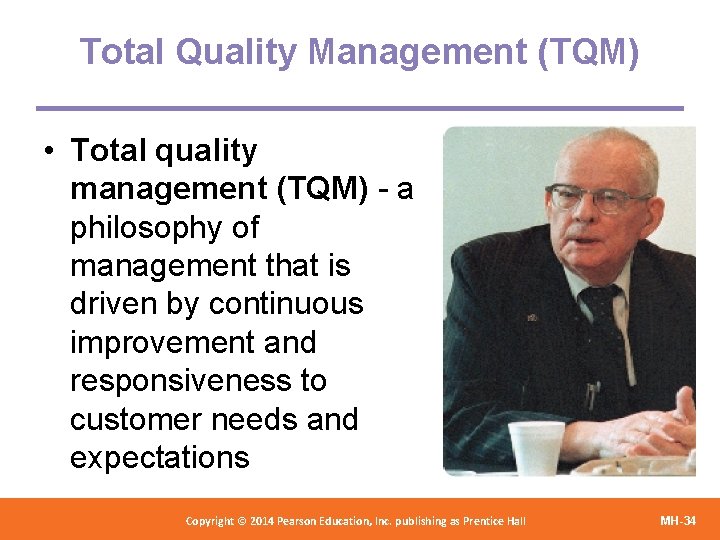 Total Quality Management (TQM)

• Total quality management (TQM) - a philosophy of management that is driven by continuous improvement and responsiveness to customer needs and expectations

Copyright © 2014 Pearson Education, Inc. publishing as Prentice Hall

MH-34